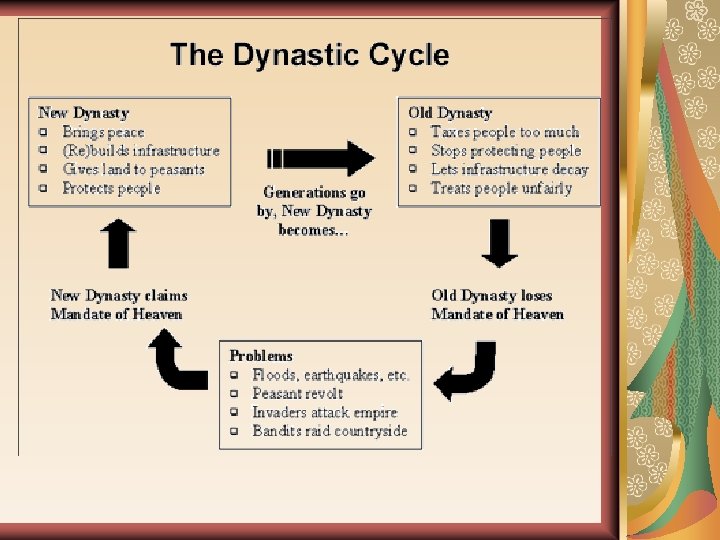 The Dynastic Cycle

New Dynasty
- Brings peace
- (Re)builds infrastructure
- Gives land to peasants
- Protects people

Generations go by, New Dynasty becomes...

Old Dynasty
- Taxes people too much
- Stops protecting people
- Lets infrastructure decay
- Treats people unfairly

Old Dynasty loses Mandate of Heaven

Problems
- Floods, earthquakes, etc.
- Peasant revolt
- Invaders attack empire
- Bandits raid countryside

New Dynasty claims Mandate of Heaven